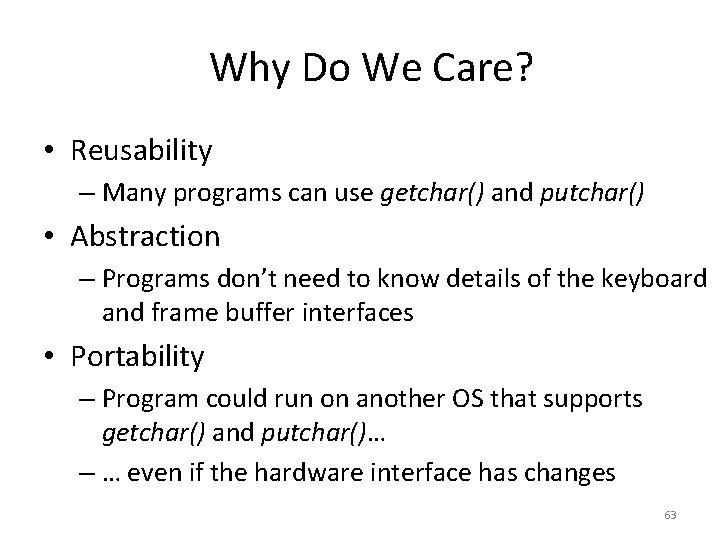 Why Do We Care?

• Reusability
– Many programs can use getchar() and putchar()
• Abstraction
– Programs don't need to know details of the keyboard and frame buffer interfaces
• Portability
– Program could run on another OS that supports getchar() and putchar()…
– … even if the hardware interface has changes

63